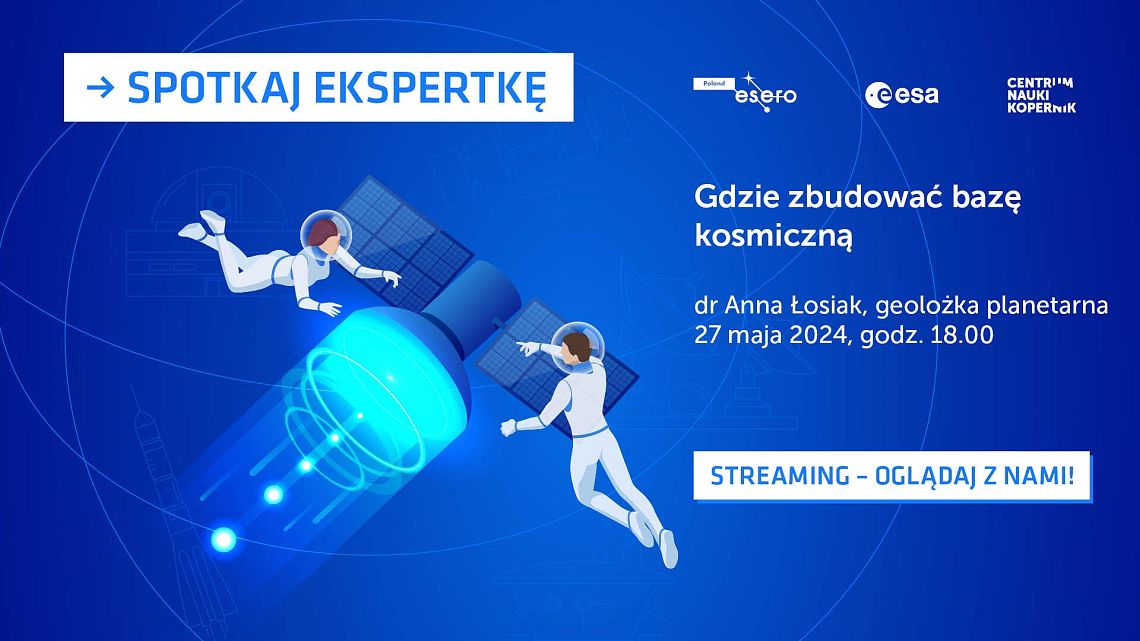 → SPOTKAJ EKSPERTKĘ

Poland esero

esa

CENTRUM NAUKI KOPERNIK

Gdzie zbudować bazę kosmiczną

dr Anna Łosiak, geolożka planetarna
27 maja 2024, godz. 18.00

STREAMING – OGLĄDAJ Z NAMI!